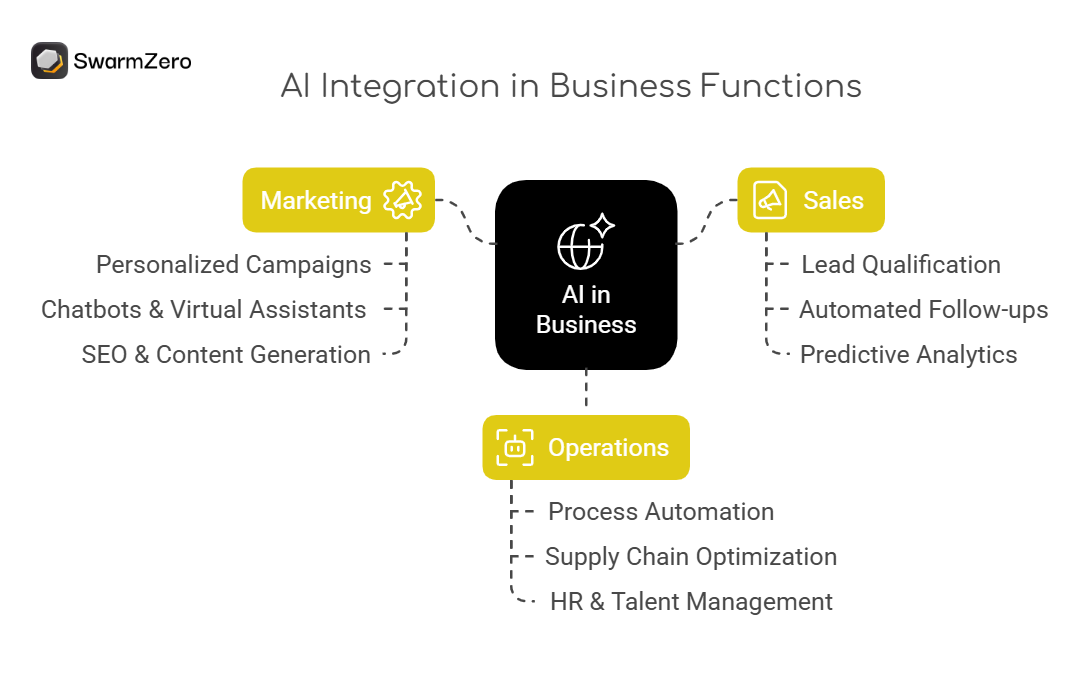 SwarmZero

AI Integration in Business Functions

Marketing

Personalized Campaigns

Chatbots & Virtual Assistants

SEO & Content Generation

AI in Business

Sales

Lead Qualification

Automated Follow-ups

Predictive Analytics

Operations

Process Automation

Supply Chain Optimization

HR & Talent Management